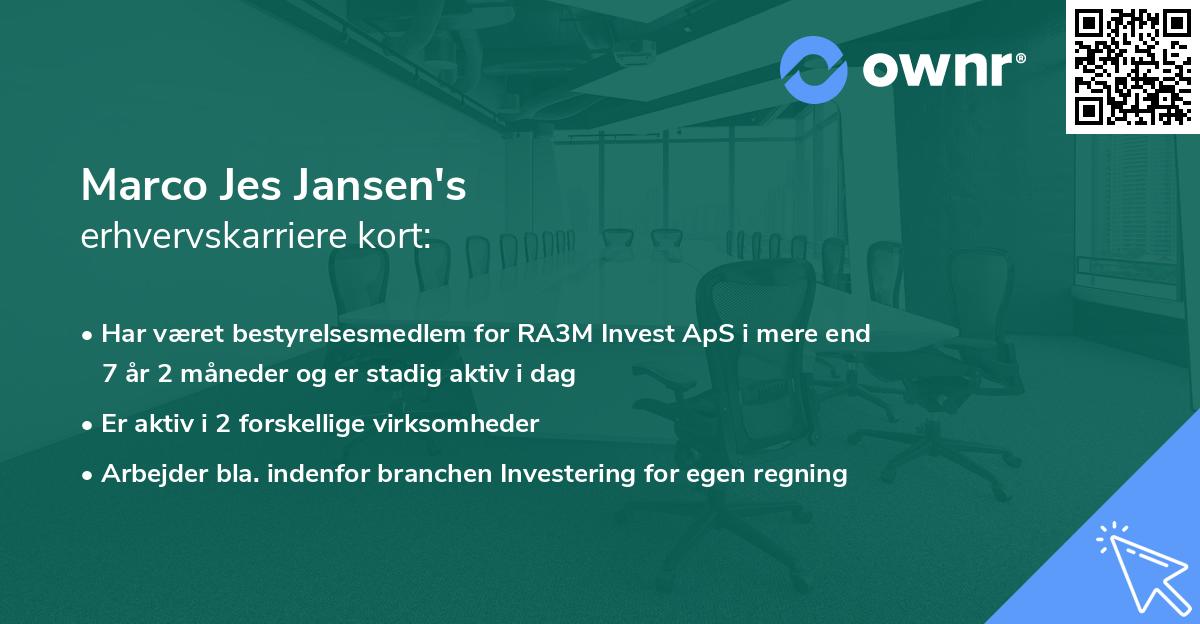 ownr®

Marco Jes Jansen's
erhvervskarriere kort:

• Har været bestyrelsesmedlem for RA3M Invest ApS i mere end 7 år 2 måneder og er stadig aktiv i dag

• Er aktiv i 2 forskellige virksomheder

• Arbejder bla. indenfor branchen Investering for egen regning